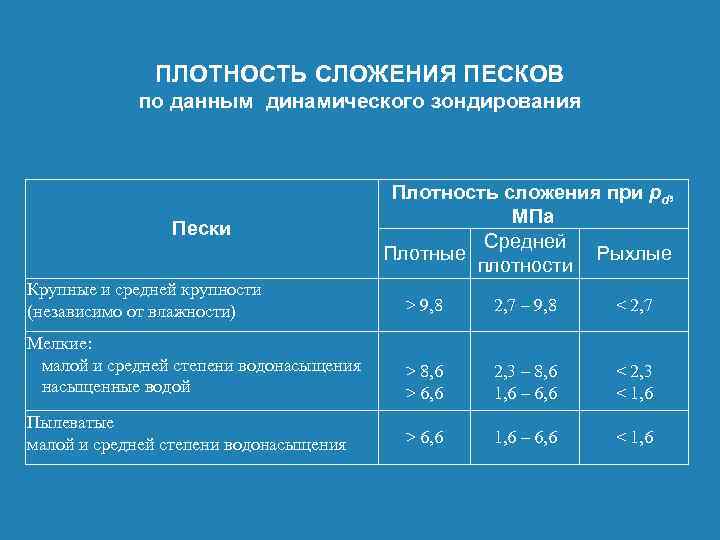 ПЛОТНОСТЬ СЛОЖЕНИЯ ПЕСКОВ
по данным динамического зондирования

| Пески | Плотность сложения при $p_d$, МПа | | |
|---|---|---|---|
| | Плотные | Средней плотности | Рыхлые |
| Крупные и средней крупности (независимо от влажности) | > 9,8 | 2,7 – 9,8 | < 2,7 |
| Мелкие: малой и средней степени водонасыщения насыщенные водой | > 8,6 > 6,6 | 2,3 – 8,6 1,6 – 6,6 | < 2,3 < 1,6 |
| Пылеватые малой и средней степени водонасыщения | > 6,6 | 1,6 – 6,6 | < 1,6 |